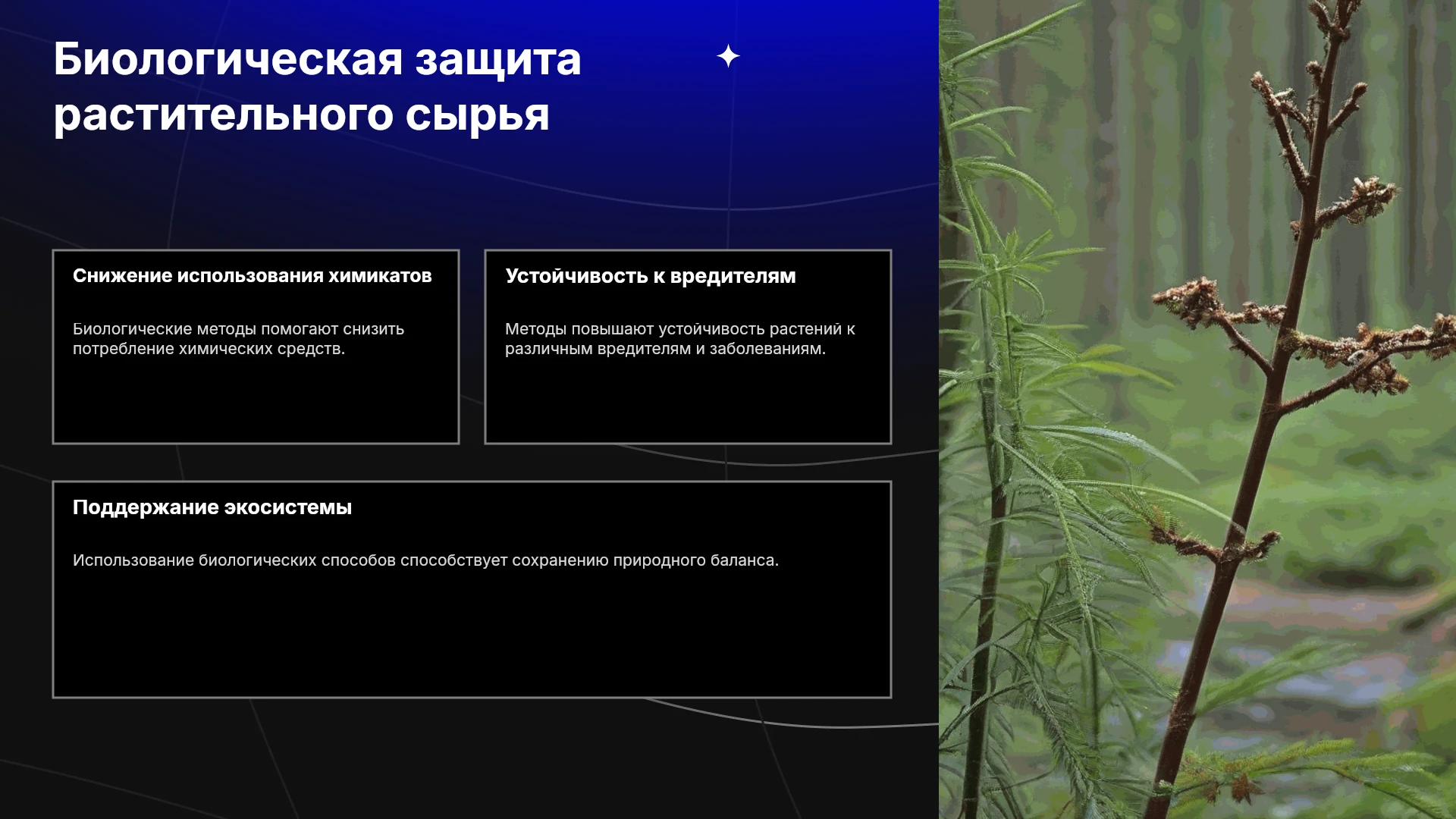 Биологическая защита растительного сырья

Снижение использования химикатов

Биологические методы помогают снизить потребление химических средств.

Устойчивость к вредителям

Методы повышают устойчивость растений к различным вредителям и заболеваниям.

Поддержание экосистемы

Использование биологических способов способствует сохранению природного баланса.